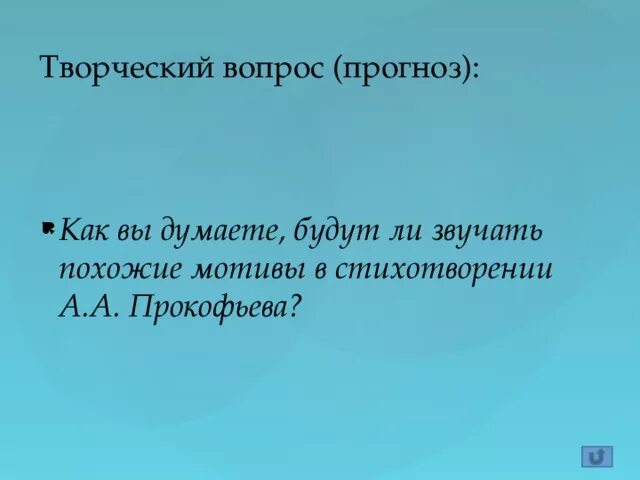 Творческий вопрос (прогноз):

Как вы думаете, будут ли звучать похожие мотивы в стихотворении А.А. Прокофьева?